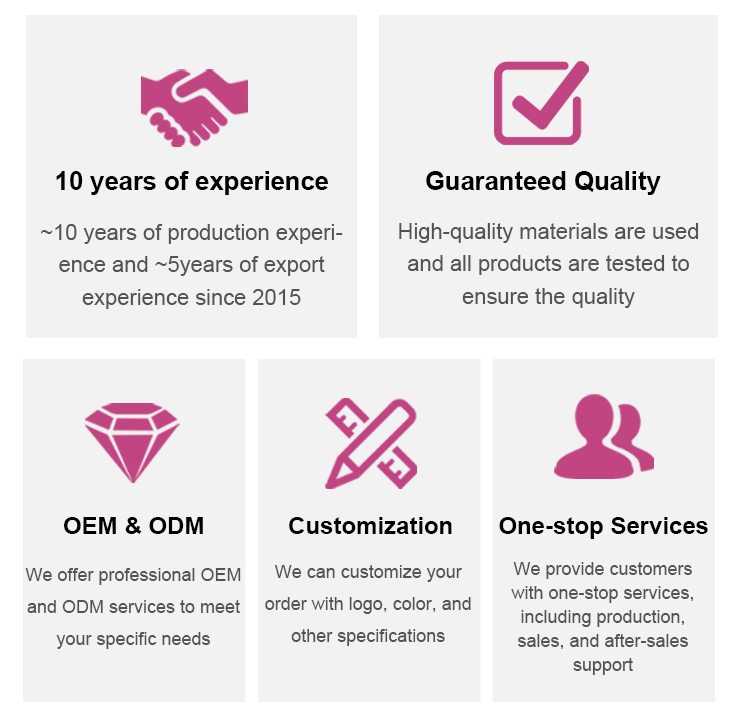 10 years of experience

~10 years of production experience and ~5years of export experience since 2015

Guaranteed Quality

High-quality materials are used and all products are tested to ensure the quality

OEM & ODM

We offer professional OEM and ODM services to meet your specific needs

Customization

We can customize your order with logo, color, and other specifications

One-stop Services

We provide customers with one-stop services, including production, sales, and after-sales support